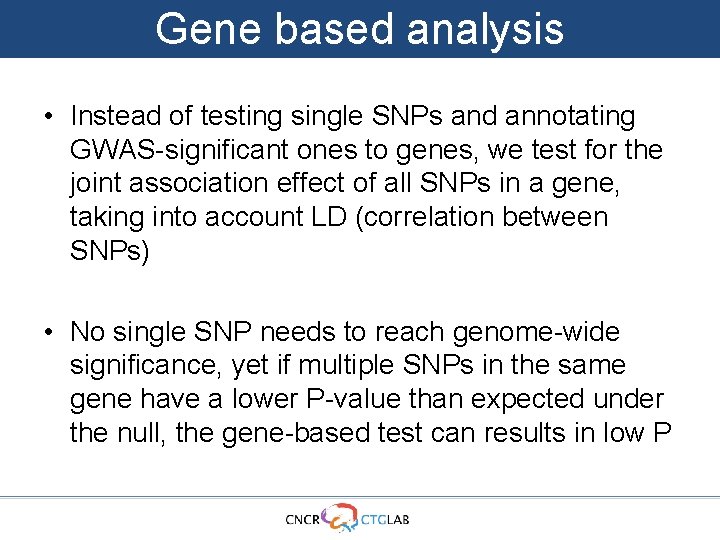 Gene based analysis

• Instead of testing single SNPs and annotating GWAS-significant ones to genes, we test for the joint association effect of all SNPs in a gene, taking into account LD (correlation between SNPs)

• No single SNP needs to reach genome-wide significance, yet if multiple SNPs in the same gene have a lower P-value than expected under the null, the gene-based test can results in low P

CNCR CTGLAB